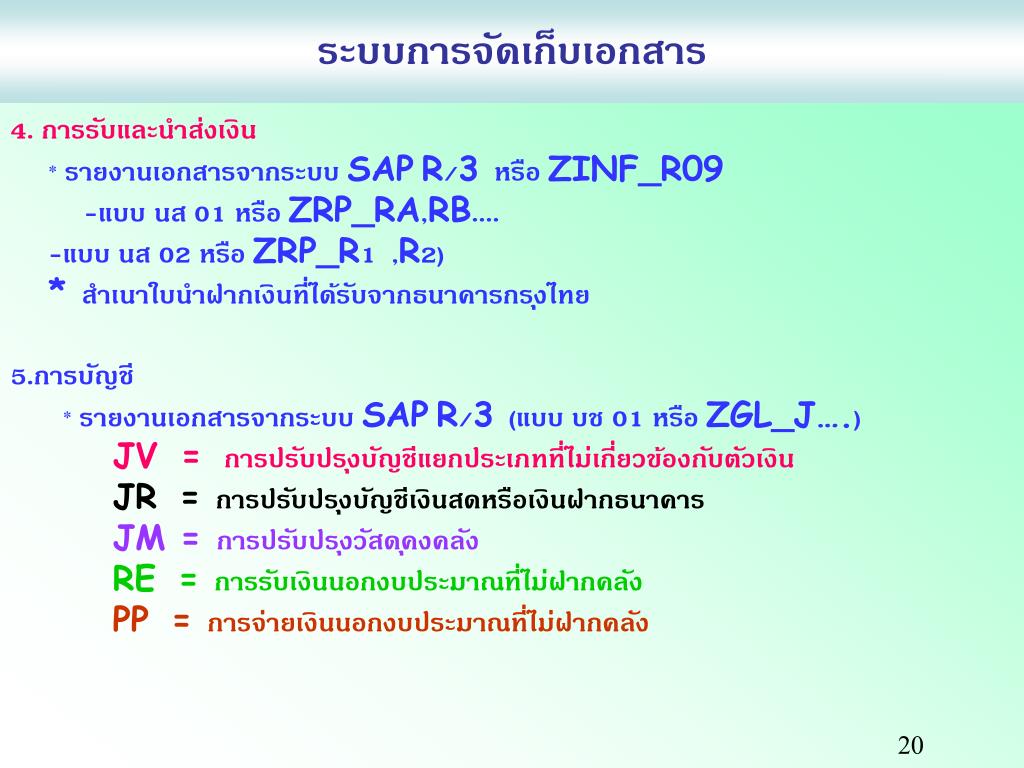 ระบบการจัดเก็บเอกสาร

4. การรับและนำส่งเงิน

* รายงานเอกสารจากระบบ SAP R/3 หรือ ZINF_R09

-แบบ นส 01 หรือ ZRP_RA,RB....

-แบบ นส 02 หรือ ZRP_R1 ,R2)

* สำเนาใบนำฝากเงินที่ได้รับจากธนาคารกรุงไทย

5.การบัญชี

* รายงานเอกสารจากระบบ SAP R/3 (แบบ บช 01 หรือ ZGL_J….)

JV = การปรับปรุงบัญชีแยกประเภทที่ไม่เกี่ยวข้องกับตัวเงิน

JR = การปรับปรุงบัญชีเงินสดหรือเงินฝากธนาคาร

JM = การปรับปรุงวัสดุคงคลัง

RE = การรับเงินนอกงบประมาณที่ไม่ฝากคลัง

PP = การจ่ายเงินนอกงบประมาณที่ไม่ฝากคลัง

20